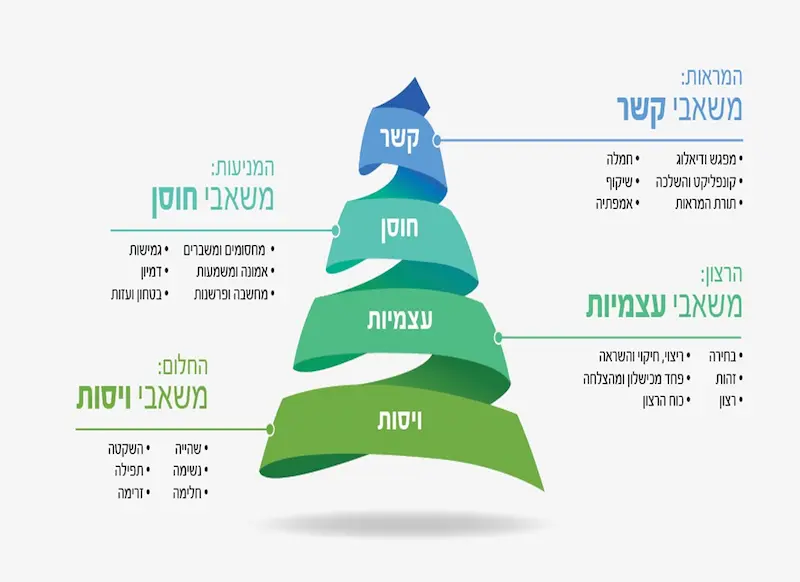 המראות:
משאבי קשר

• מפגש ודיאלוג
• קונפליקט והשלכה
• תורת המראות
• חמלה
• שיקוף
• אמפתיה

קשר

המניעות:
משאבי חוסן

• מחסומים ומשברים
• אמונה ומשמעות
• מחשבה ופרשנות
• גמישות
• דמיון
• בטחון ועזות

חוסן

הרצון:
משאבי עצמיות

• בחירה
• זהות
• רצון
• ריצוי, חיקוי והשראה
• פחד מכישלון ומהצלחה
• כוח הרצון

עצמיות

החלום:
משאבי ויסות

• שהייה
• נשימה
• חלימה
• השקטה
• תפילה
• זרימה

ויסות